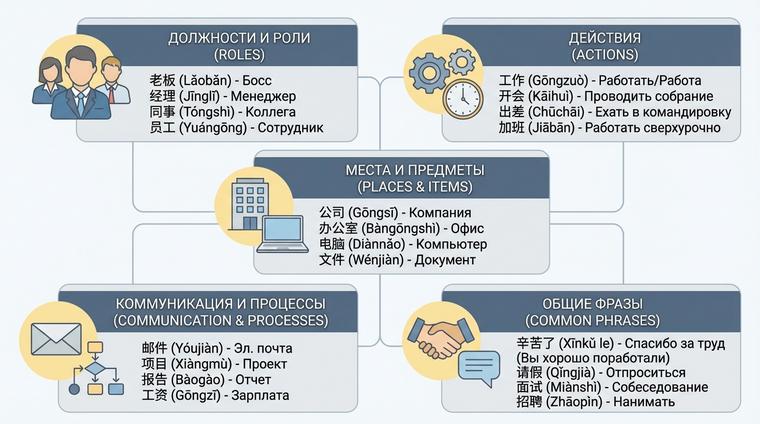 ДОЛЖНОСТИ И РОЛИ
(ROLES)

老板 (Lǎobǎn) - Босс
经理 (Jīnglǐ) - Менеджер
同事 (Tóngshì) - Коллега
员工 (Yuángōng) - Сотрудник

ДЕЙСТВИЯ
(ACTIONS)

工作 (Gōngzuò) - Работать/Работа
开会 (Kāihuì) - Проводить собрание
出差 (Chūchāi) - Ехать в командировку
加班 (Jiābān) - Работать сверхурочно

МЕСТА И ПРЕДМЕТЫ
(PLACES & ITEMS)

公司 (Gōngsī) - Компания
办公室 (Bàngōngshì) - Офис
电脑 (Diànnǎo) - Компьютер
文件 (Wénjiàn) - Документ

КОММУНИКАЦИЯ И ПРОЦЕССЫ
(COMMUNICATION & PROCESSES)

邮件 (Yóujiàn) - Эл. почта
项目 (Xiàngmù) - Проект
报告 (Bàogào) - Отчет
工资 (Gōngzī) - Зарплата

ОБЩИЕ ФРАЗЫ
(COMMON PHRASES)

辛苦了 (Xīnkǔ le) - Спасибо за труд (Вы хорошо поработали)
请假 (Qǐngjià) - Отпроситься
面试 (Miànshì) - Собеседование
招聘 (Zhāopìn) - Нанимать